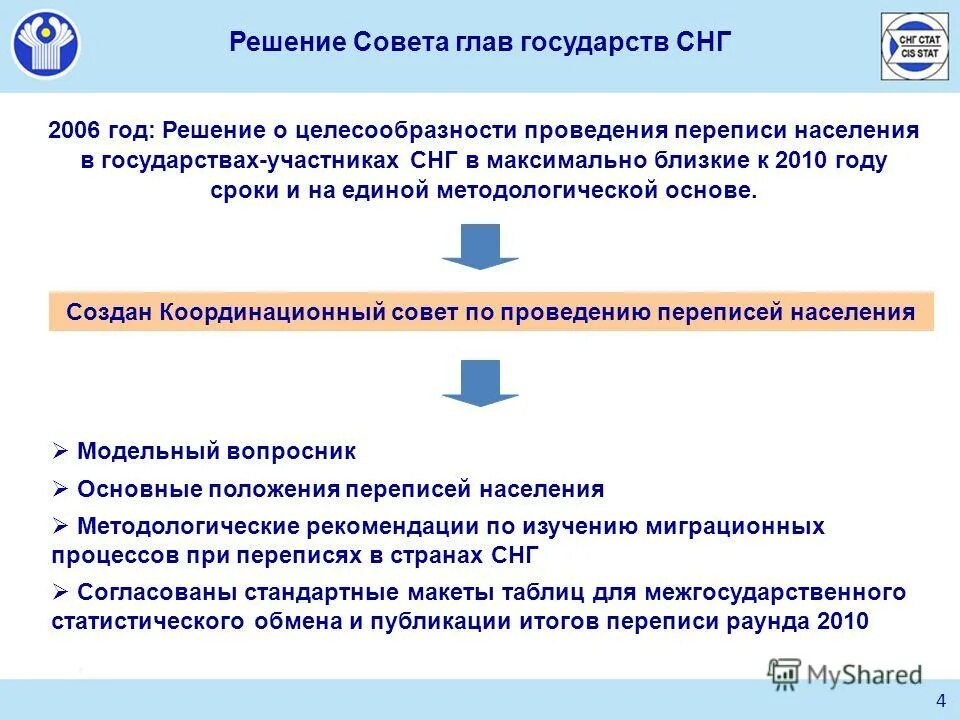 Решение Совета глав государств СНГ

СНГ СТАТ
CIS STAT

2006 год: Решение о целесообразности проведения переписи населения в государствах-участниках СНГ в максимально близкие к 2010 году сроки и на единой методологической основе.

Создан Координационный совет по проведению переписей населения

➢ Модельный вопросник

➢ Основные положения переписей населения

➢ Методологические рекомендации по изучению миграционных процессов при переписях в странах СНГ

➢ Согласованы стандартные макеты таблиц для межгосударственного статистического обмена и публикации итогов переписи раунда 2010

MyShared

4